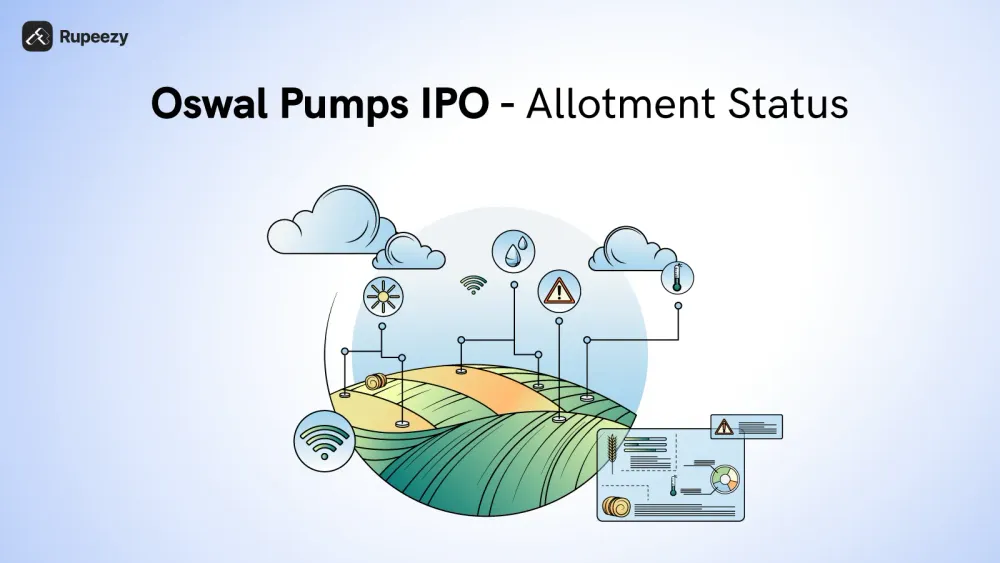 Rupeezy

Oswal Pumps IPO - Allotment Status